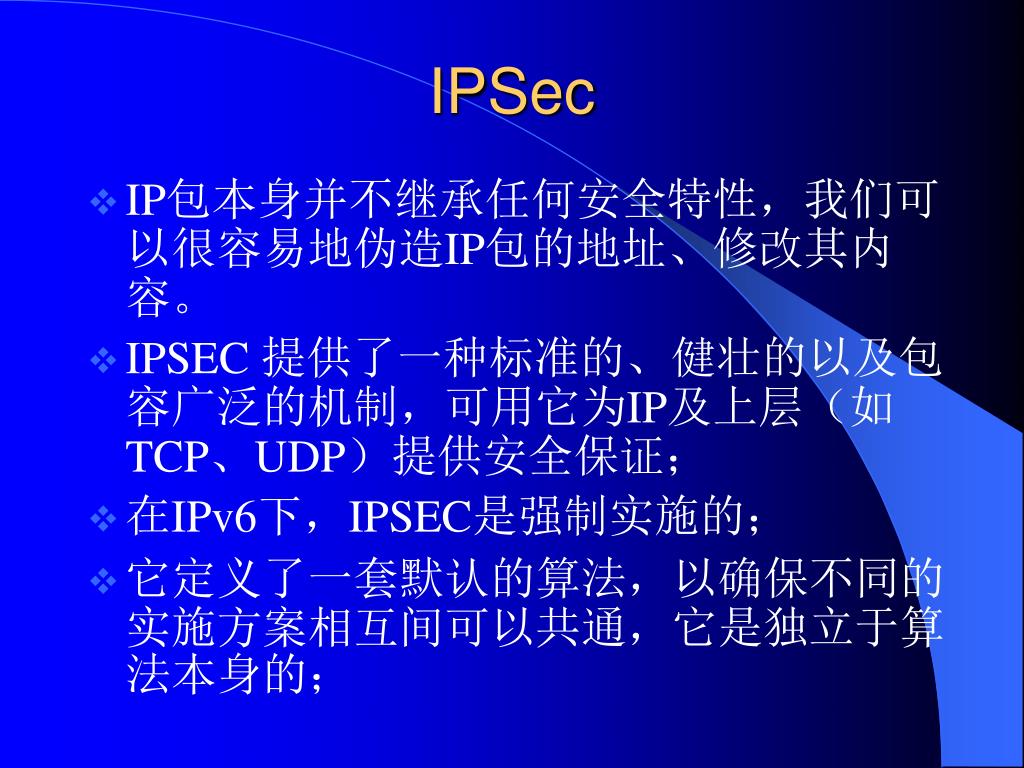 IPSec

❖ IP包本身并不继承任何安全特性，我们可以很容易地伪造IP包的地址、修改其内容。

❖ IPSEC 提供了一种标准的、健壮的以及包容广泛的机制，可用它为IP及上层（如TCP、UDP）提供安全保证；

❖ 在IPv6下，IPSEC是强制实施的；

❖ 它定义了一套默认的算法，以确保不同的实施方案相互间可以共通，它是独立于算法本身的；